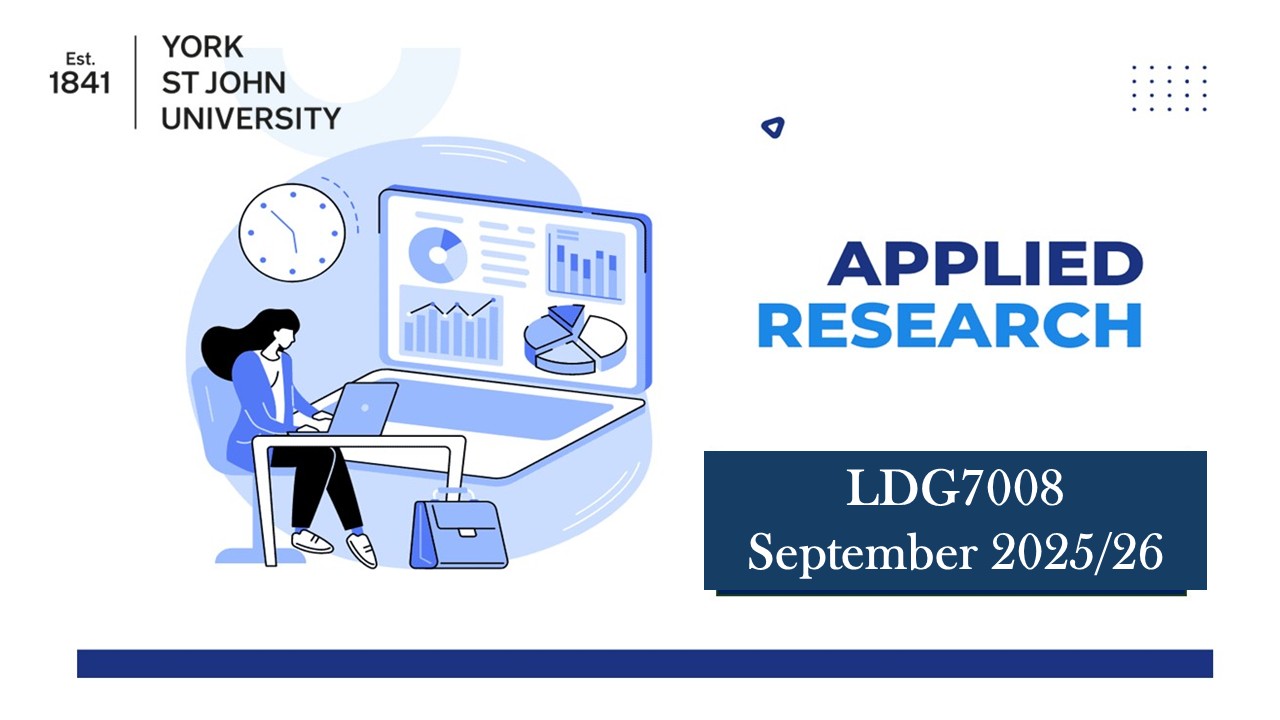 Est.
1841

YORK
ST JOHN
UNIVERSITY

APPLIED
RESEARCH

LDG7008
September 2025/26